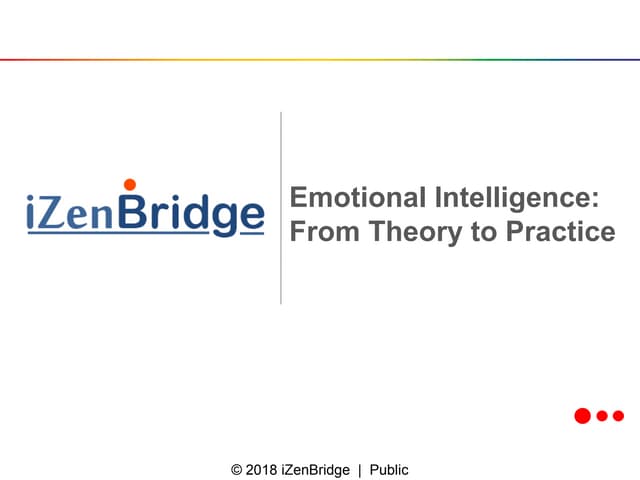 iZenBridge

Emotional Intelligence: From Theory to Practice

© 2018 iZenBridge | Public